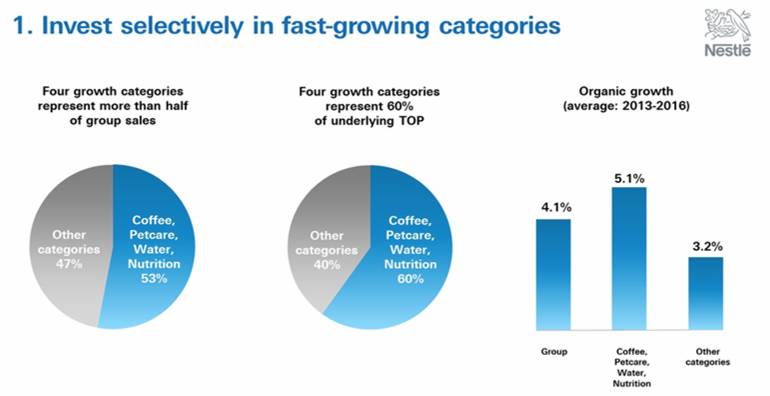 1. Invest selectively in fast-growing categories

Nestlé

Four growth categories represent more than half of group sales

Other categories 47%

Coffee, Petcare, Water, Nutrition 53%

Four growth categories represent 60% of underlying TOP

Other categories 40%

Coffee, Petcare, Water, Nutrition 60%

Organic growth (average: 2013-2016)

4.1%

5.1%

3.2%

Group

Coffee, Petcare, Water, Nutrition

Other categories